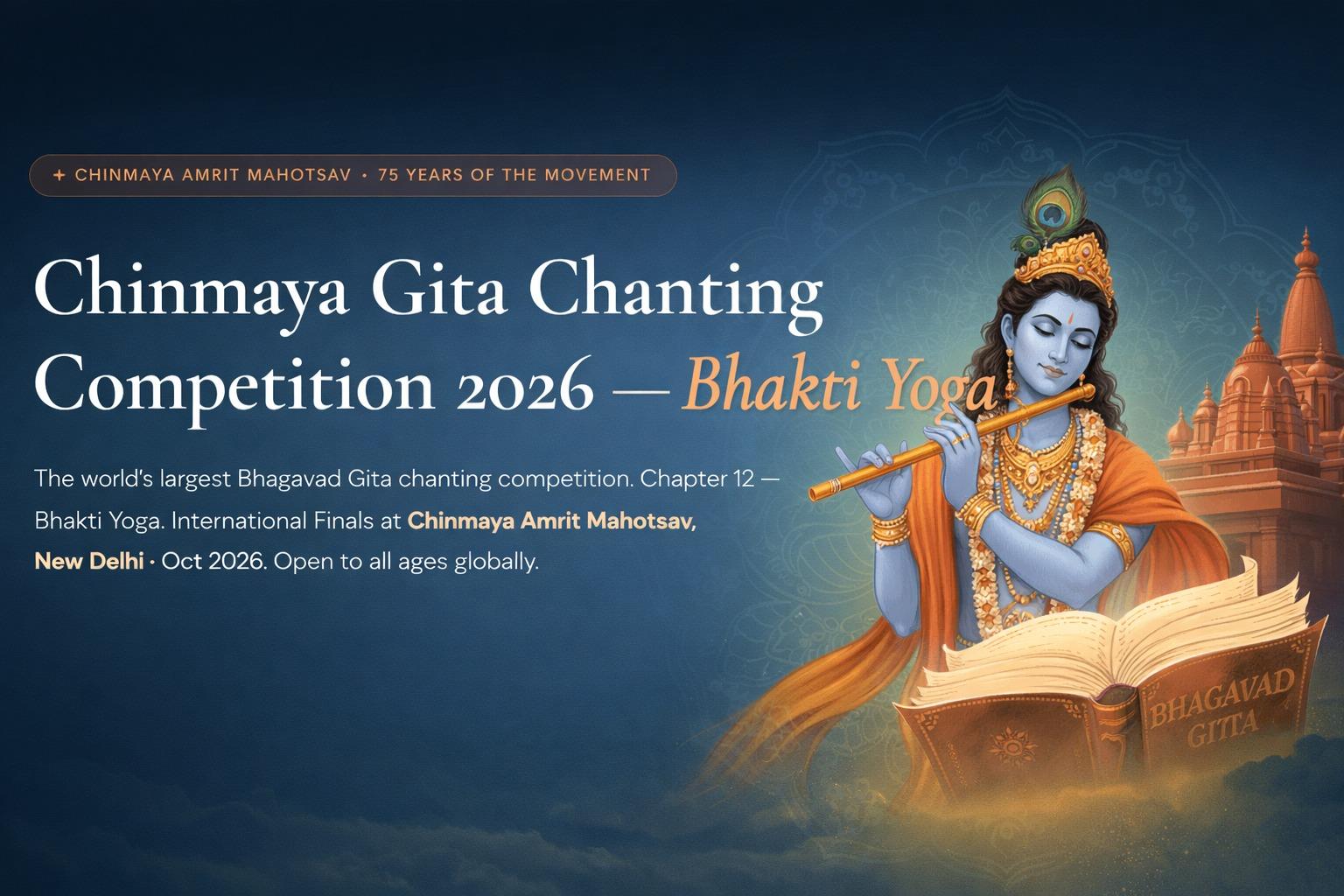 + CHINMAYA AMRIT MAHOTSAV · 75 YEARS OF THE MOVEMENT

Chinmaya Gita Chanting Competition 2026 — Bhakti Yoga

The world's largest Bhagavad Gita chanting competition. Chapter 12 — Bhakti Yoga. International Finals at Chinmaya Amrit Mahotsav, New Delhi · Oct 2026. Open to all ages globally.

BHAGAVAD GITA